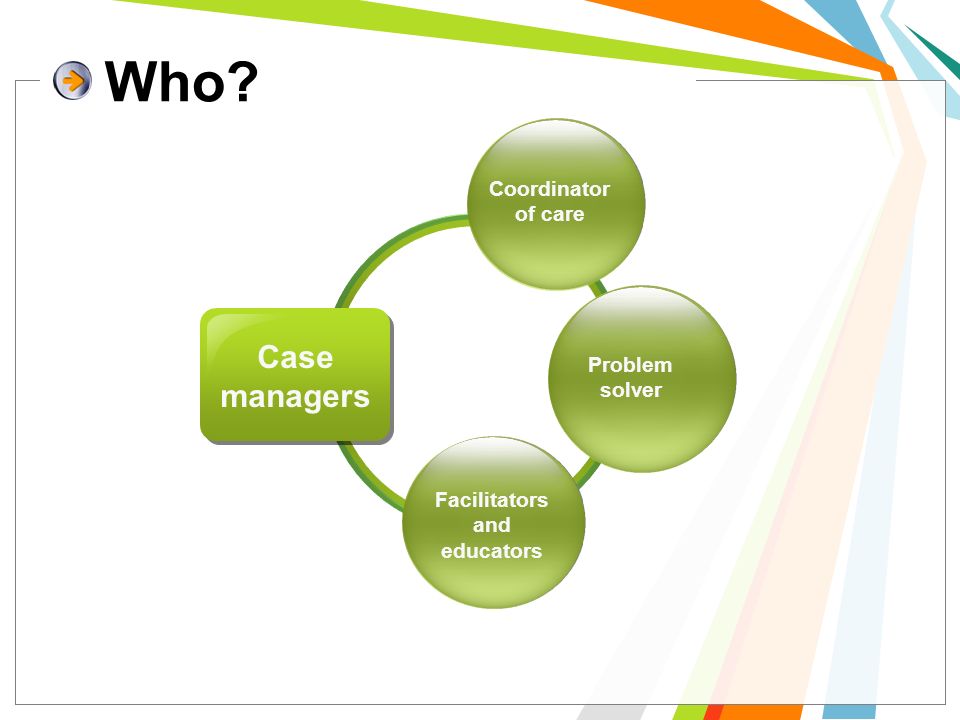 Who?

Case managers

Coordinator of care

Problem solver

Facilitators and educators